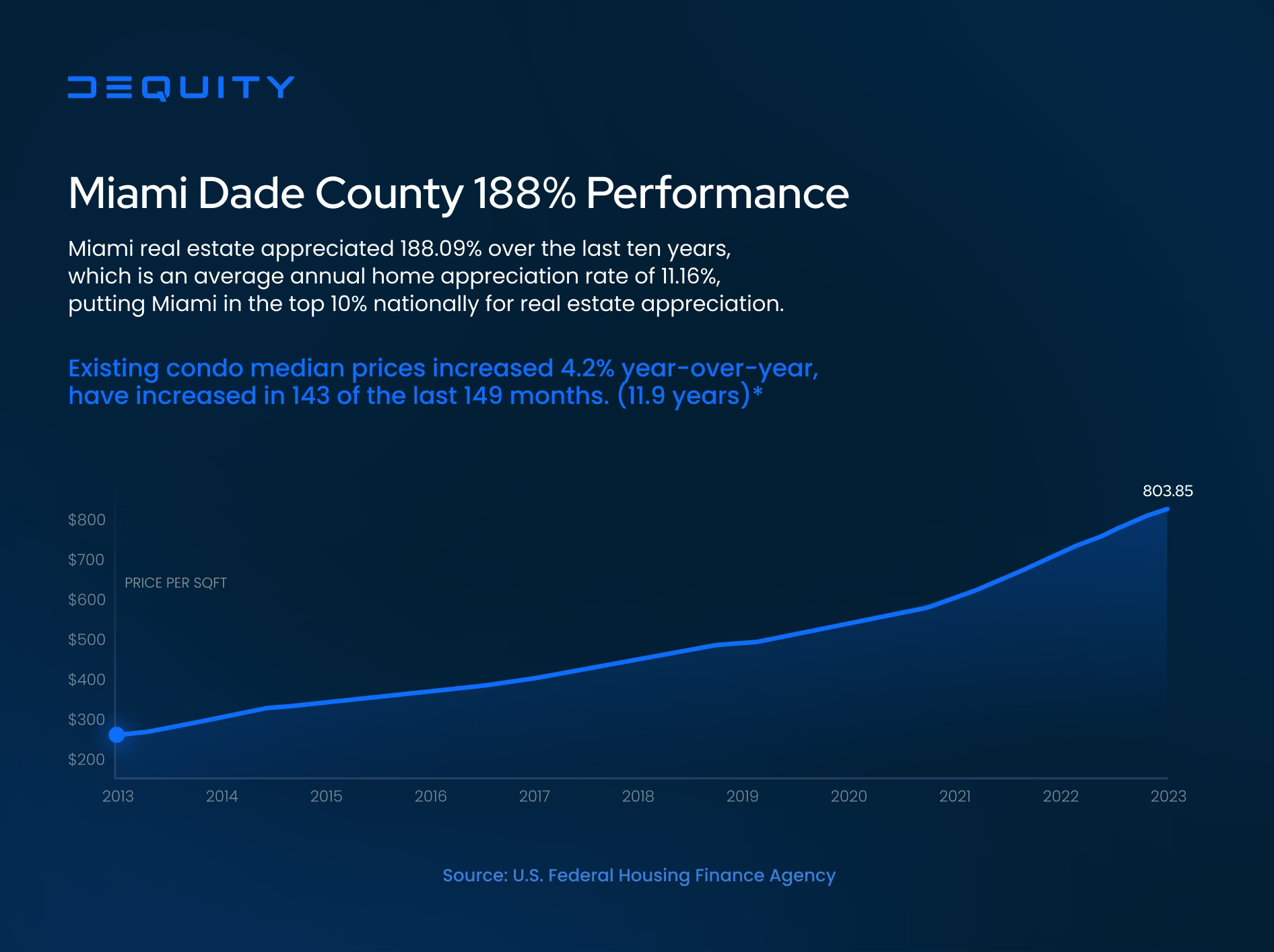 DEQUITY

Miami Dade County 188% Performance

Miami real estate appreciated 188.09% over the last ten years, which is an average annual home appreciation rate of 11.16%, putting Miami in the top 10% nationally for real estate appreciation.

Existing condo median prices increased 4.2% year-over-year, have increased in 143 of the last 149 months. (11.9 years)*

803.85

$800
$700
$600
$500
$400
$300
$200

PRICE PER SQFT

2013 2014 2015 2016 2017 2018 2019 2020 2021 2022 2023

Source: U.S. Federal Housing Finance Agency